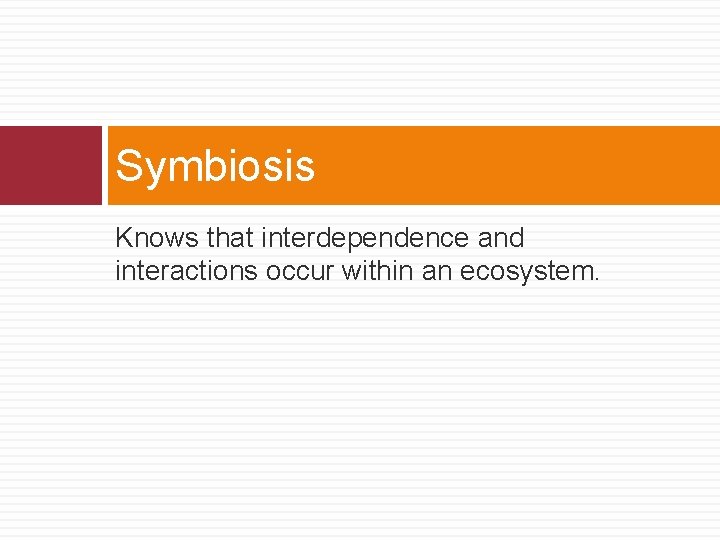 Symbiosis

Knows that interdependence and interactions occur within an ecosystem.